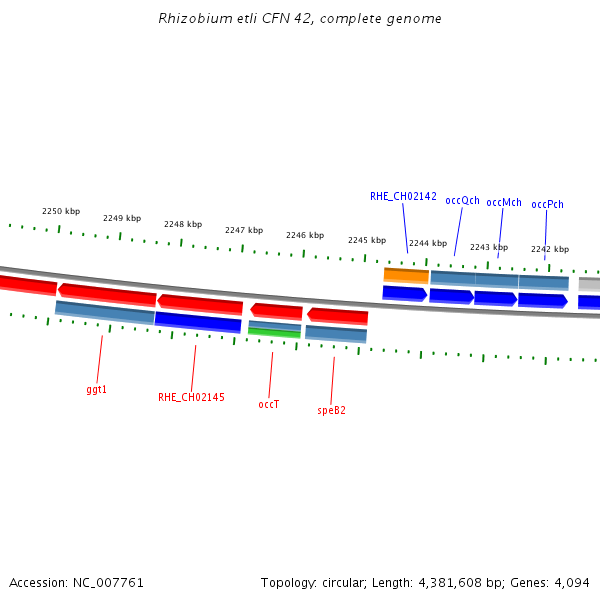 Rhizobium etli CFN 42, complete genome

RHE_CH02142
occQch
occMch
occPch

2250 kbp
2249 kbp
2248 kbp
2247 kbp
2246 kbp
2245 kbp
2244 kbp
2243 kbp
2242 kbp

ggt1
RHE_CH02145
occT
speB2

Accession: NC_007761

Topology: circular; Length: 4,381,608 bp; Genes: 4,094